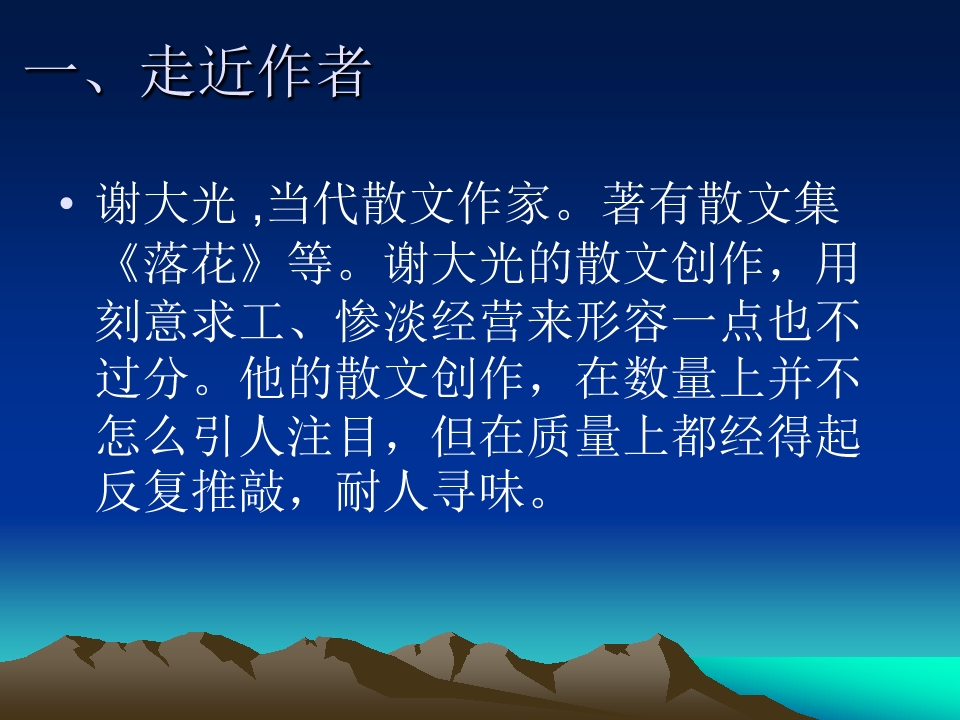 一、走近作者

• 谢大光 ,当代散文作家。著有散文集《落花》等。谢大光的散文创作，用刻意求工、惨淡经营来形容一点也不过分。他的散文创作，在数量上并不怎么引人注目，但在质量上都经得起反复推敲，耐人寻味。